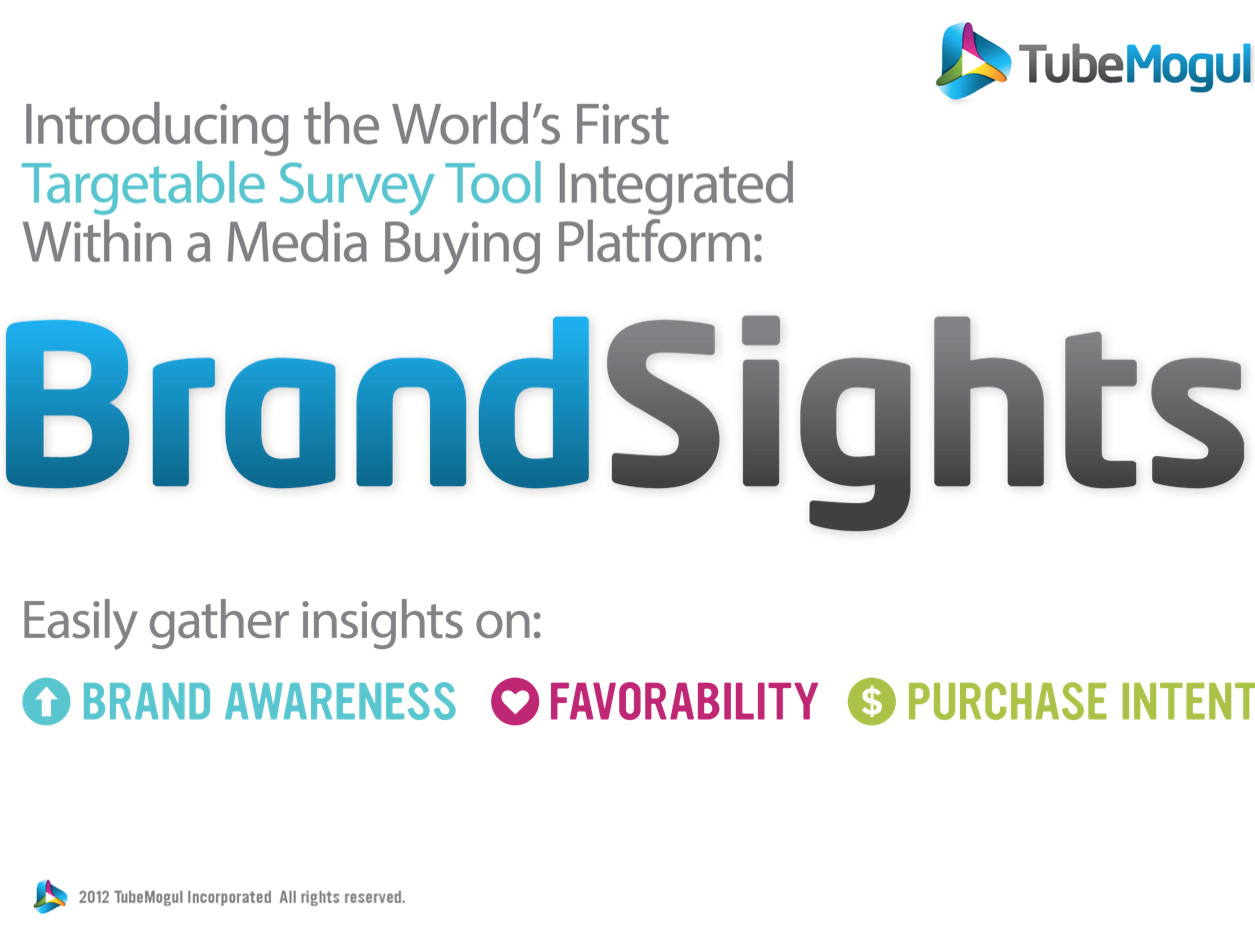 TubeMogul

Introducing the World's First Targetable Survey Tool Integrated Within a Media Buying Platform:

BrandSights

Easily gather insights on:

BRAND AWARENESS FAVORABILITY $ PURCHASE INTENT

2012 TubeMogul Incorporated All rights reserved.